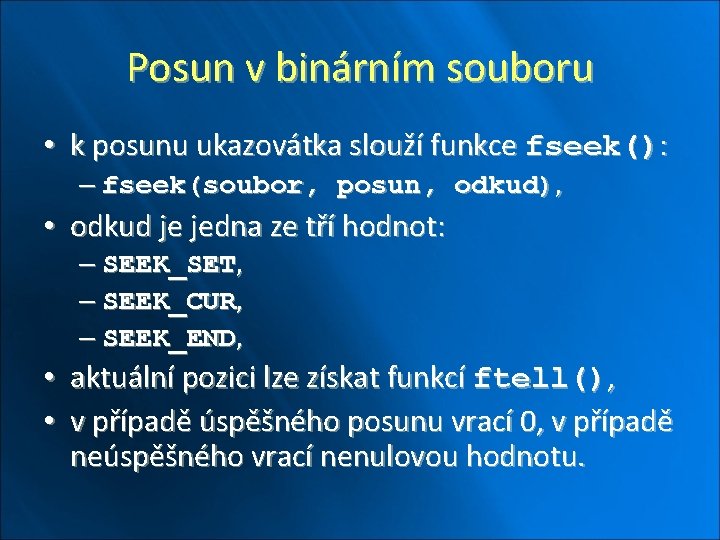 Posun v binárním souboru

• k posunu ukazovátka slouží funkce fseek():
– fseek(soubor, posun, odkud),
• odkud je jedna ze tří hodnot:
– SEEK_SET,
– SEEK_CUR,
– SEEK_END,
• aktuální pozici lze získat funkcí ftell(),
• v případě úspěšného posunu vrací 0, v případě neúspěšného vrací nenulovou hodnotu.